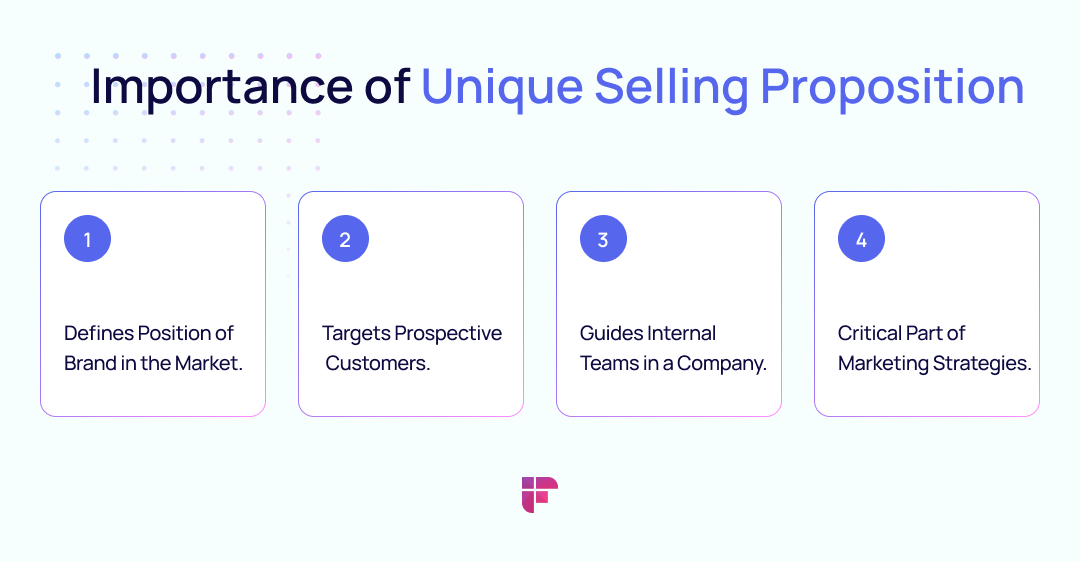 Importance of Unique Selling Proposition

1

Defines Position of Brand in the Market.

2

Targets Prospective Customers.

3

Guides Internal Teams in a Company.

4

Critical Part of Marketing Strategies.